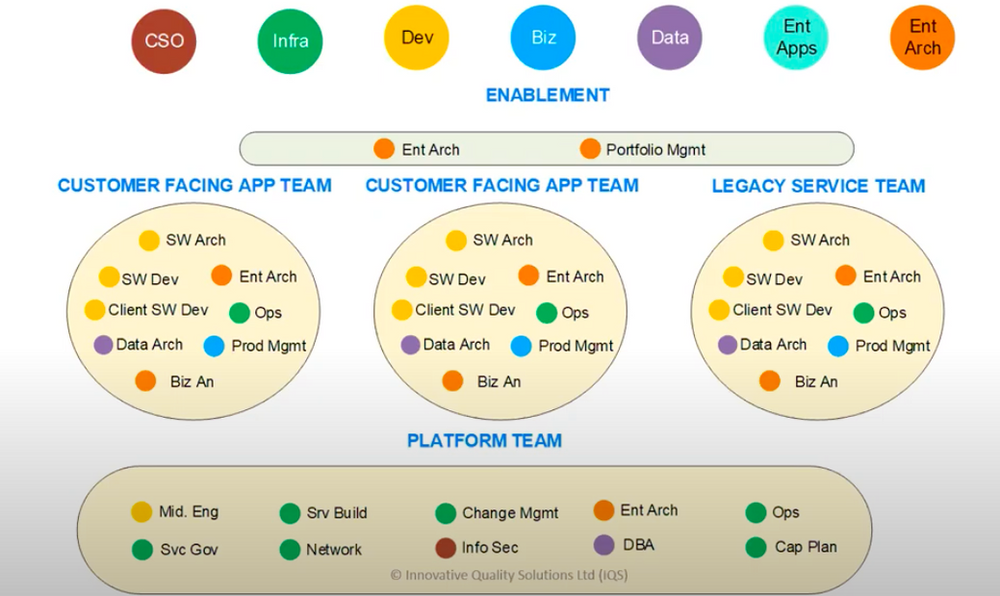 CSO Infra Dev Biz Data Ent Apps Ent Arch

ENABLEMENT

Ent Arch Portfolio Mgmt

CUSTOMER FACING APP TEAM

SW Arch
SW Dev
Ent Arch
Client SW Dev
Ops
Data Arch
Prod Mgmt
Biz An

CUSTOMER FACING APP TEAM

SW Arch
SW Dev
Ent Arch
Client SW Dev
Ops
Data Arch
Prod Mgmt
Biz An

LEGACY SERVICE TEAM

SW Arch
SW Dev
Ent Arch
Client SW Dev
Ops
Data Arch
Prod Mgmt
Biz An

PLATFORM TEAM

Mid. Eng
Srv Build
Change Mgmt
Ent Arch
Ops
Svc Gov
Network
Info Sec
DBA
Cap Plan

© Innovative Quality Solutions Ltd (IQS)